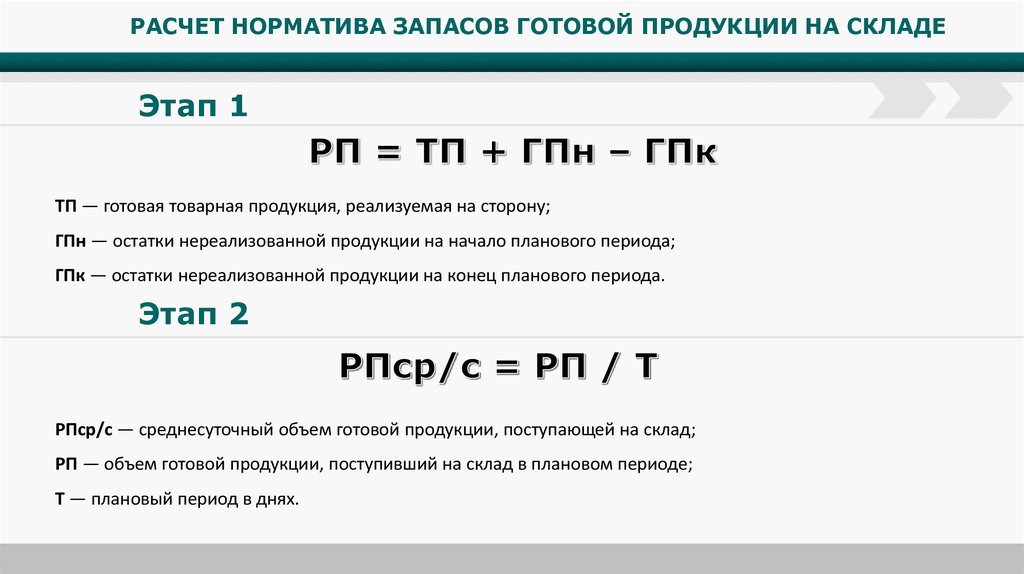 РАСЧЕТ НОРМАТИВА ЗАПАСОВ ГОТОВОЙ ПРОДУКЦИИ НА СКЛАДЕ

Этап 1

РП = ТП + ГПн – ГПк

ТП — готовая товарная продукция, реализуемая на сторону;

ГПн — остатки нереализованной продукции на начало планового периода;

ГПк — остатки нереализованной продукции на конец планового периода.

Этап 2

РПср/с = РП / Т

РПср/с — среднесуточный объем готовой продукции, поступающей на склад;

РП — объем готовой продукции, поступивший на склад в плановом периоде;

Т — плановый период в днях.